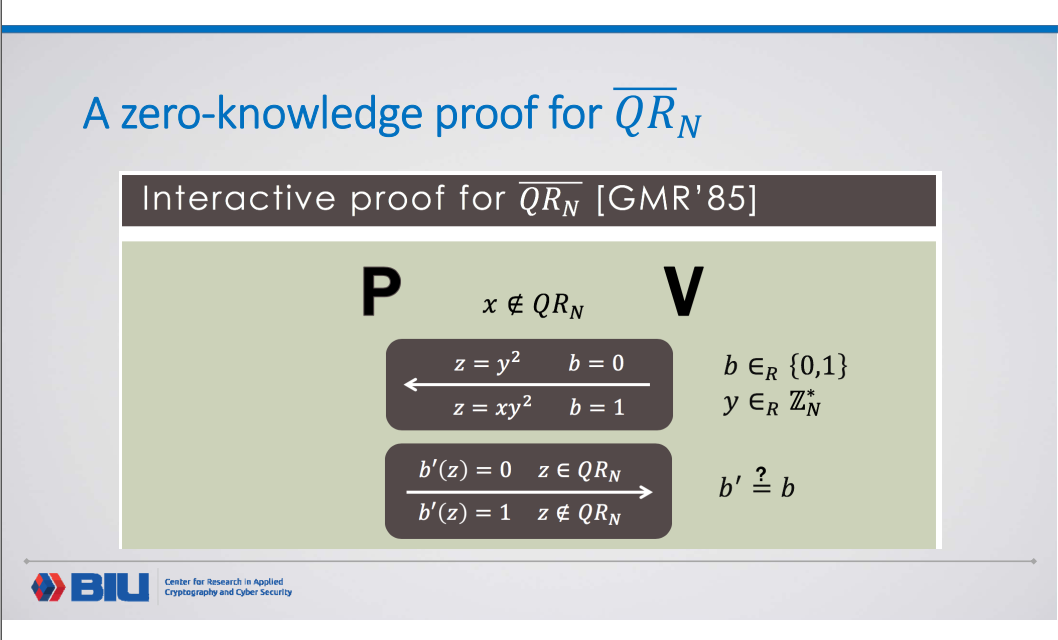 A zero-knowledge proof for $\overline{QR_N}$

Interactive proof for $\overline{QR_N}$ [GMR'85]

P $x \notin QR_N$ V

$z = y^2$ $b = 0$
$z = xy^2$ $b = 1$

$b \in_R \{0,1\}$
$y \in_R \mathbb{Z}_N^*$

$b'(z) = 0$ $z \in QR_N$
$b'(z) = 1$ $z \notin QR_N$

$b' \stackrel{?}{=} b$

BIU Center for Research in Applied Cryptography and Cyber Security